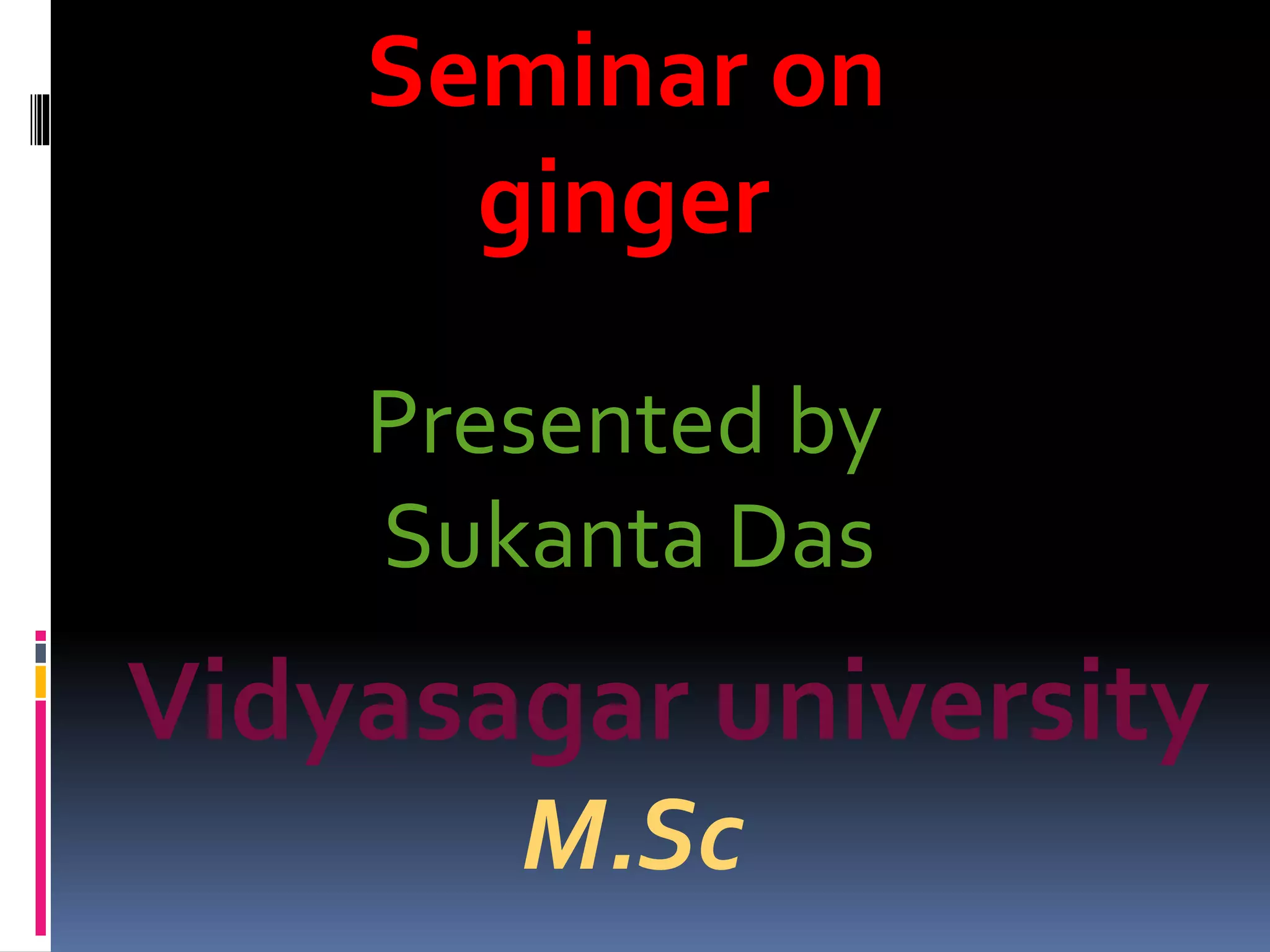 Seminar on ginger

Presented by Sukanta Das

Vidyasagar university
M.Sc